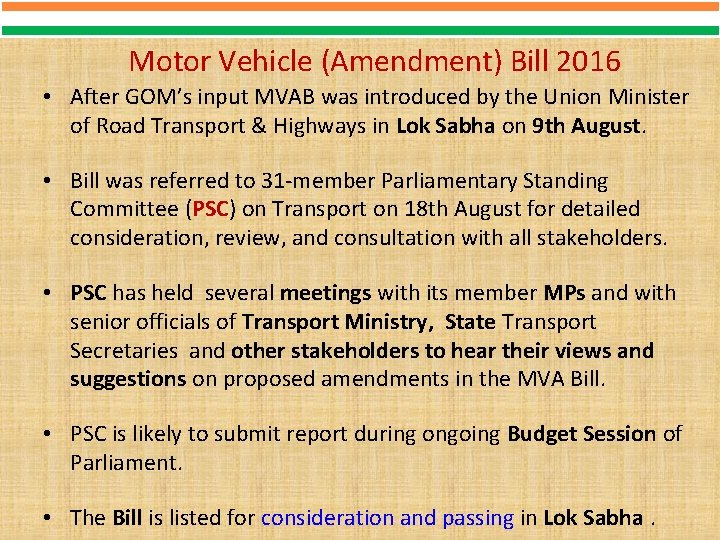 Motor Vehicle (Amendment) Bill 2016

• After GOM's input MVAB was introduced by the Union Minister of Road Transport & Highways in Lok Sabha on 9th August.

• Bill was referred to 31-member Parliamentary Standing Committee (PSC) on Transport on 18th August for detailed consideration, review, and consultation with all stakeholders.

• PSC has held several meetings with its member MPs and with senior officials of Transport Ministry, State Transport Secretaries and other stakeholders to hear their views and suggestions on proposed amendments in the MVA Bill.

• PSC is likely to submit report during ongoing Budget Session of Parliament.

• The Bill is listed for consideration and passing in Lok Sabha .